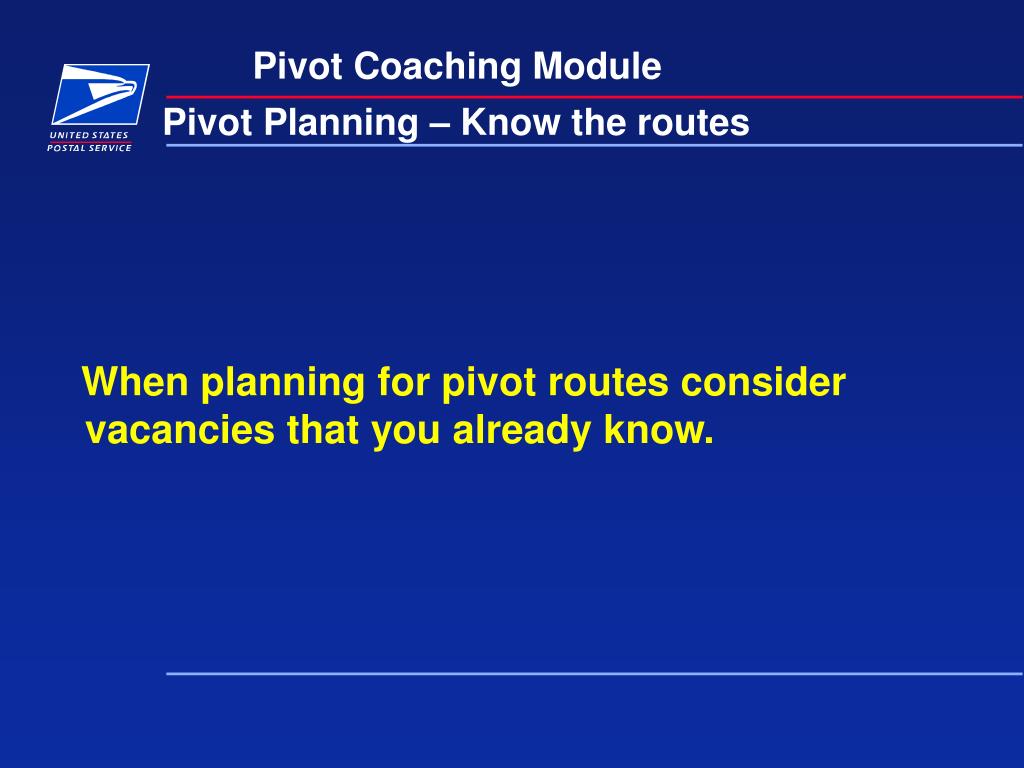 UNITED STATES
POSTAL SERVICE

Pivot Coaching Module

Pivot Planning – Know the routes

When planning for pivot routes consider vacancies that you already know.